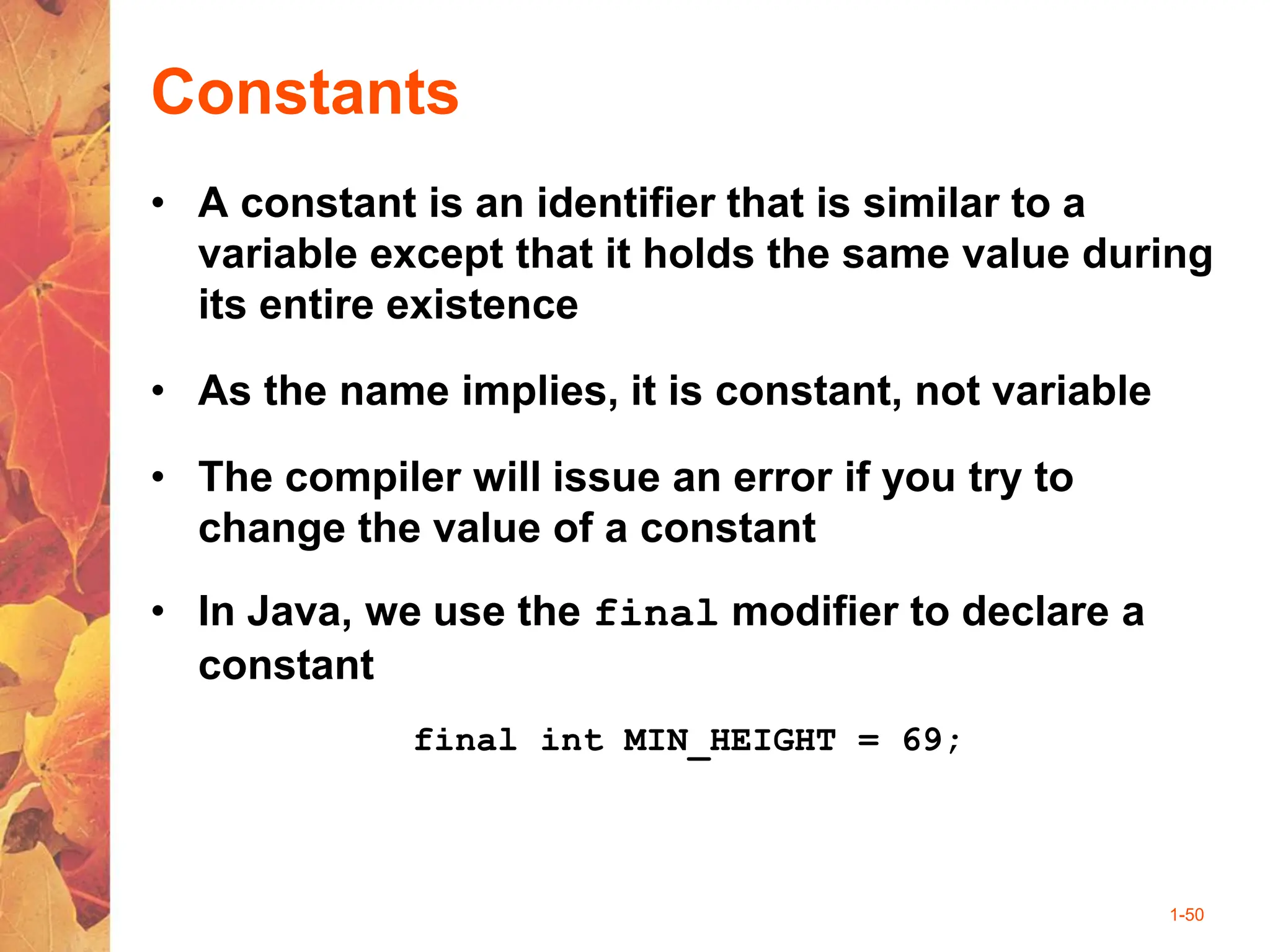 Constants

• A constant is an identifier that is similar to a variable except that it holds the same value during its entire existence

• As the name implies, it is constant, not variable

• The compiler will issue an error if you try to change the value of a constant

• In Java, we use the final modifier to declare a constant

final int MIN_HEIGHT = 69;

1-50